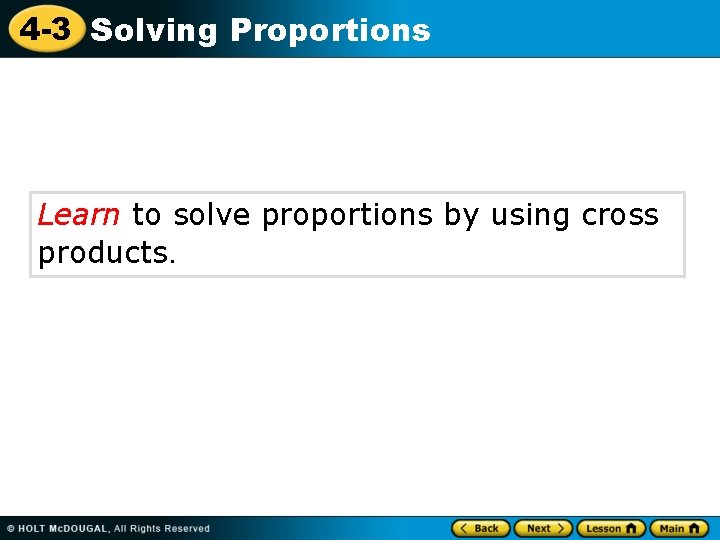 4-3 Solving Proportions

Learn to solve proportions by using cross products.

© HOLT McDOUGAL, All Rights Reserved

Back Next Lesson Main